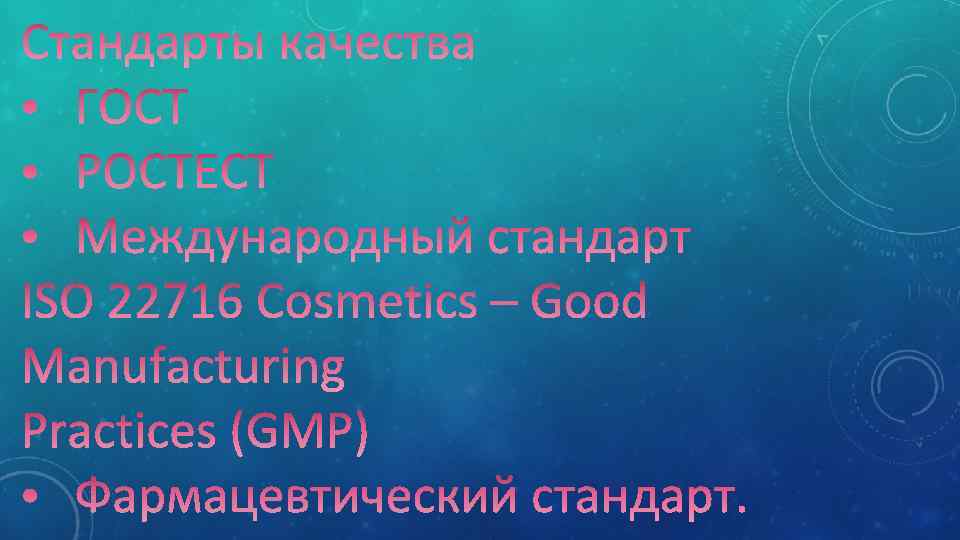 Стандарты качества
• ГОСТ
• РОСТЕСТ
• Международный стандарт ISO 22716 Cosmetics – Good Manufacturing Practices (GMP)
• Фармацевтический стандарт.